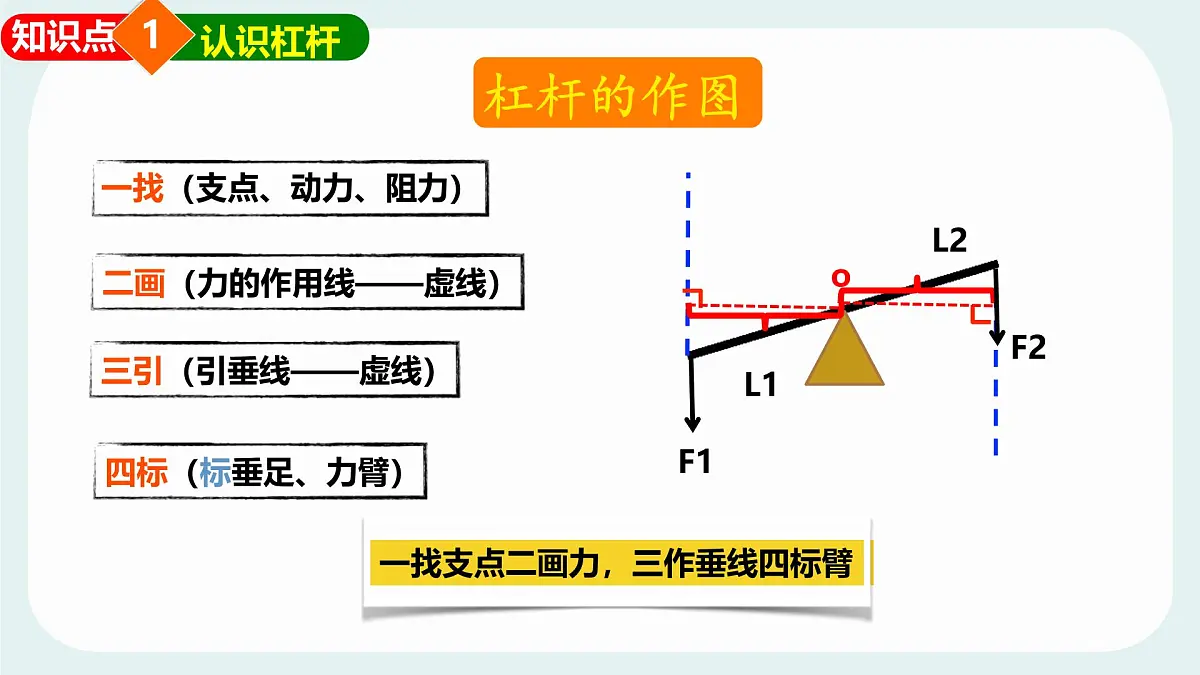 知识点 1 认识杠杆

杠杆的作图

一找（支点、动力、阻力）

二画（力的作用线——虚线）

三引（引垂线——虚线）

四标（标垂足、力臂）

L2

O

F2

L1

F1

一找支点二画力，三作垂线四标臂